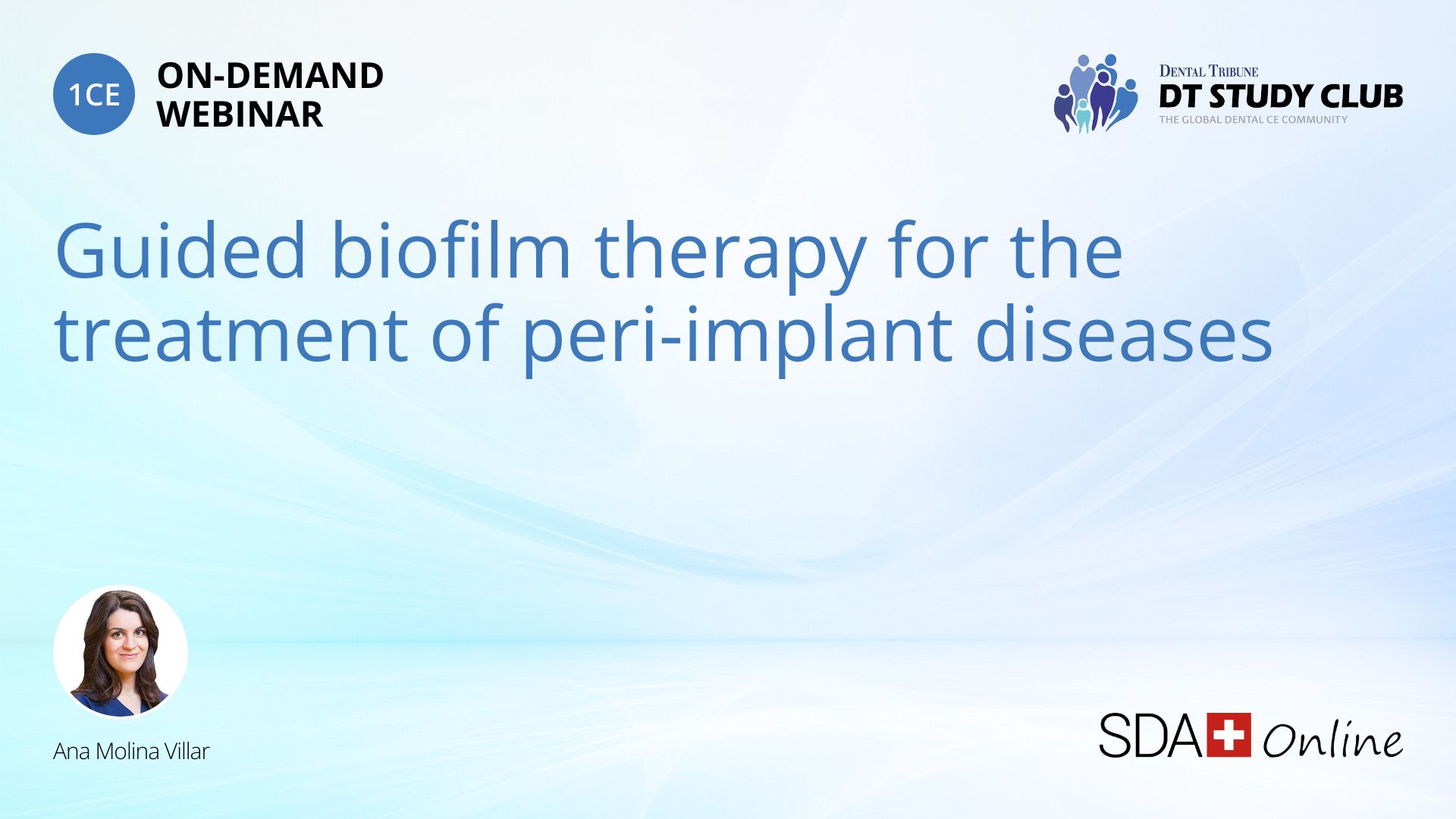 1CE ON-DEMAND WEBINAR

DENTAL TRIBUNE
DT STUDY CLUB
THE GLOBAL DENTAL CE COMMUNITY

Guided biofilm therapy for the treatment of peri-implant diseases

Ana Molina Villar

SDA Online